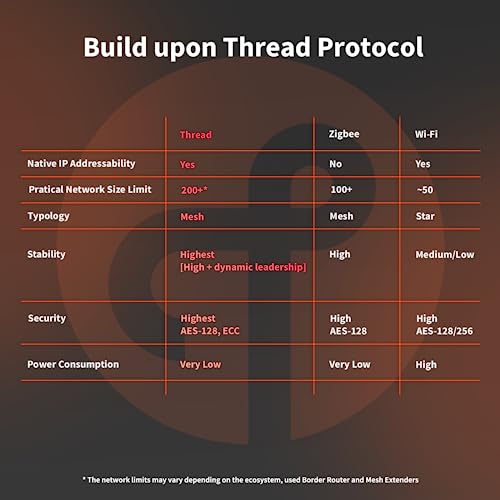 Build upon Thread Protocol

| | Thread | Zigbee | Wi-Fi |
|---|---|---|---|
| Native IP Addressability | Yes | No | Yes |
| Pratical Network Size Limit | 200+* | 100+ | ~50 |
| Typology | Mesh | Mesh | Star |
| Stability | Highest [High + dynamic leadership] | High | Medium/Low |
| Security | Highest AES-128, ECC | High AES-128 | High AES-128/256 |
| Power Consumption | Very Low | Very Low | High |

* The network limits may vary depending on the ecosystem, used Border Router and Mesh Extenders